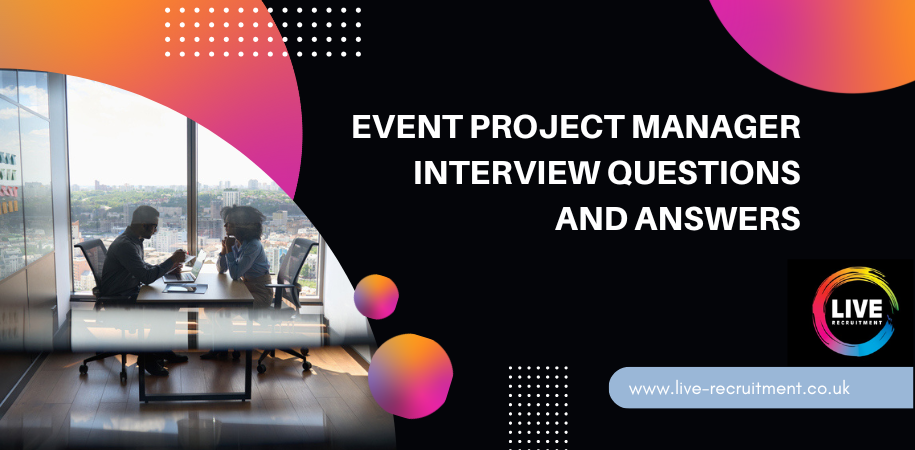 EVENT PROJECT MANAGER INTERVIEW QUESTIONS AND ANSWERS

LIVE
RECRUITMENT

www.live-recruitment.co.uk